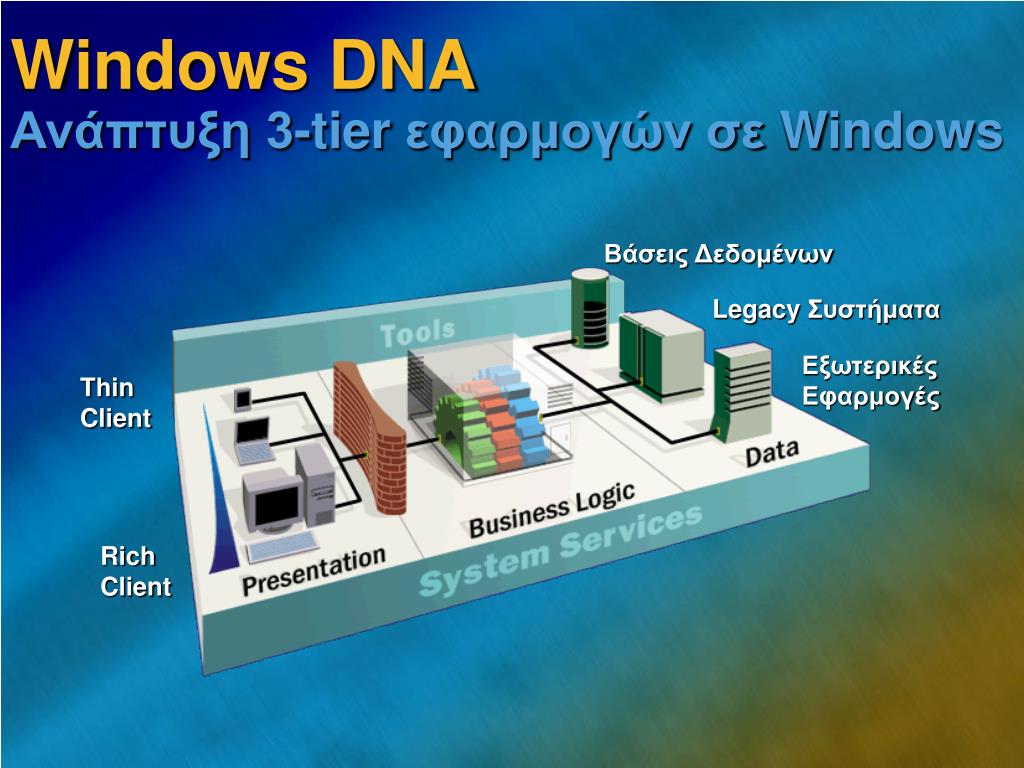 Windows DNA
Ανάπτυξη 3-tier εφαρμογών σε Windows

Βάσεις Δεδομένων

Legacy Συστήματα

Εξωτερικές Εφαρμογές

Thin Client

Rich Client

Tools

Presentation

Business Logic

Data

System Services